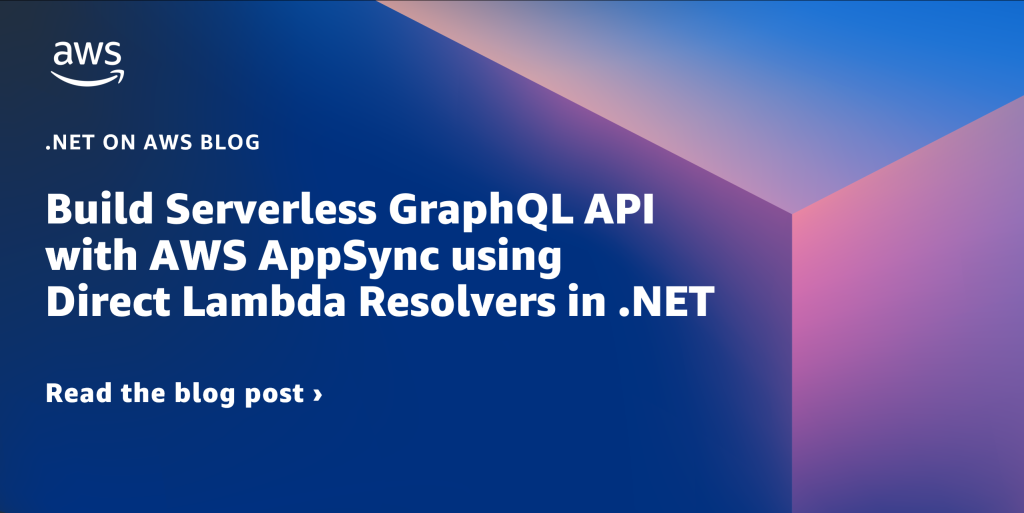 aws

.NET ON AWS BLOG

Build Serverless GraphQL API with AWS AppSync using Direct Lambda Resolvers in .NET

Read the blog post ›